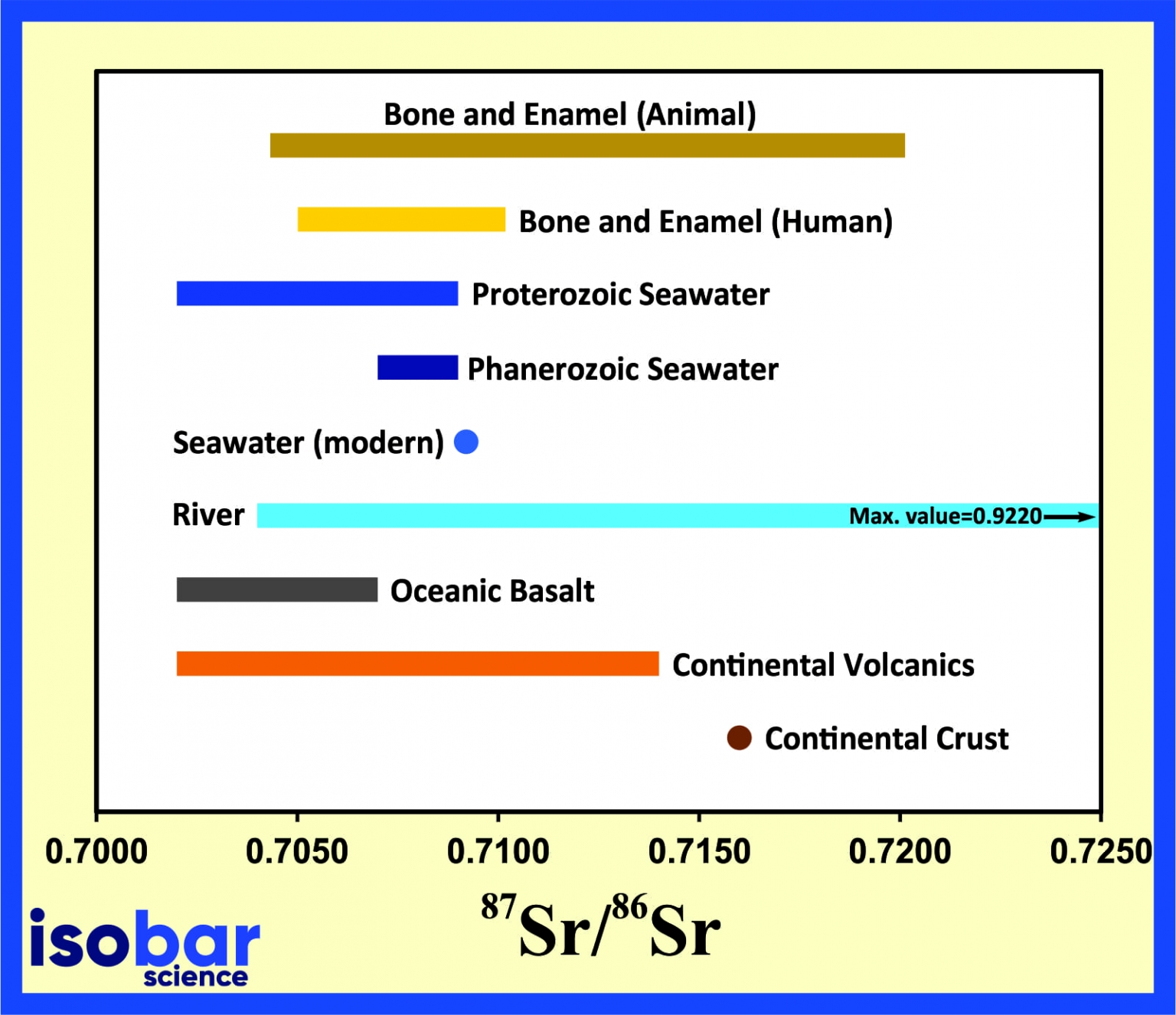 Bone and Enamel (Animal)

Bone and Enamel (Human)

Proterozoic Seawater

Phanerozoic Seawater

Seawater (modern)

River

Max. value=0.9220

Oceanic Basalt

Continental Volcanics

Continental Crust

0.7000 0.7050 0.7100 0.7150 0.7200 0.7250

$^{87}Sr/^{86}Sr$

isobar science